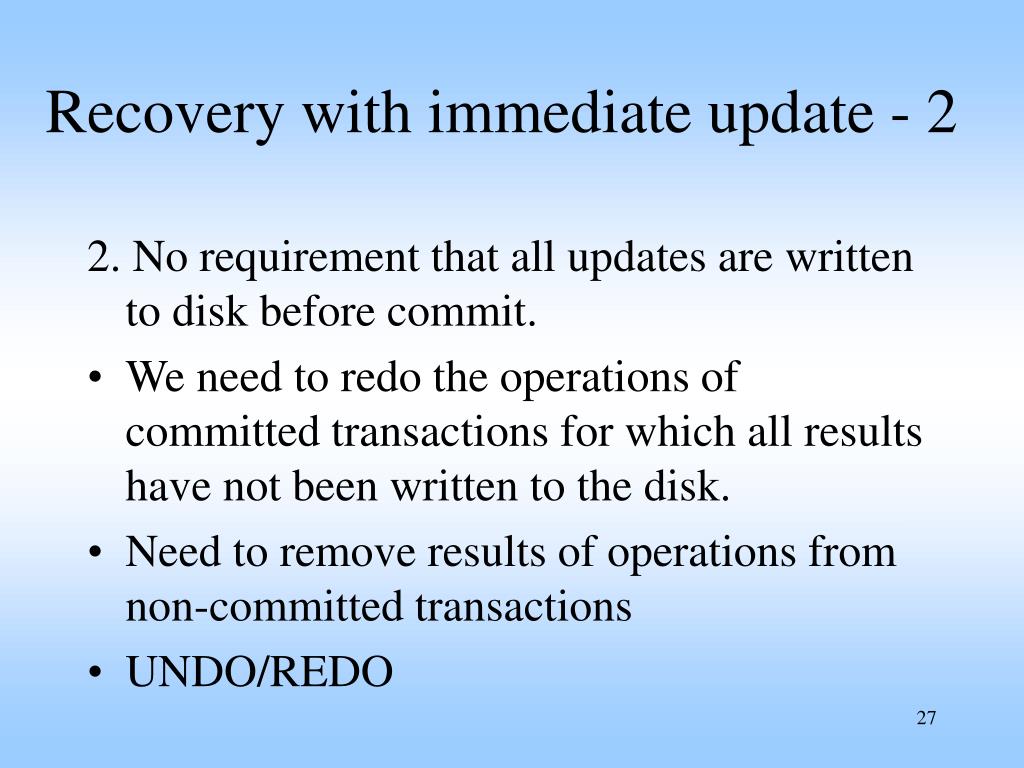 Recovery with immediate update - 2

2. No requirement that all updates are written to disk before commit.

• We need to redo the operations of committed transactions for which all results have not been written to the disk.

• Need to remove results of operations from non-committed transactions

• UNDO/REDO

27